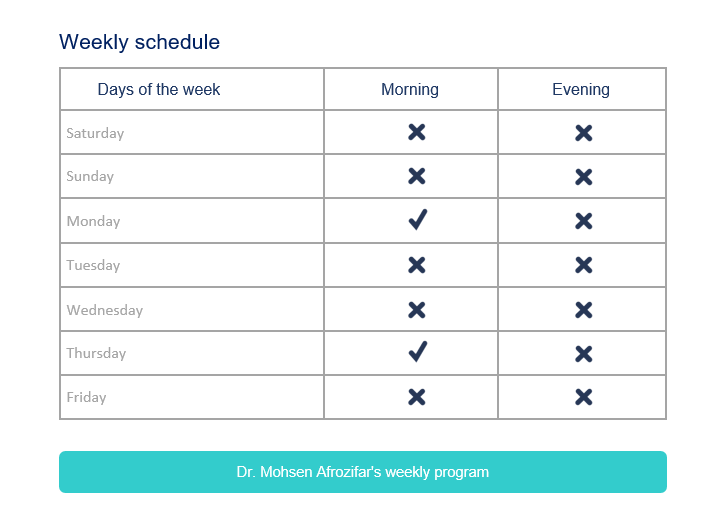 Weekly schedule

| Days of the week | Morning | Evening |
|---|---|---|
| Saturday | ✗ | ✗ |
| Sunday | ✗ | ✗ |
| Monday | ✓ | ✗ |
| Tuesday | ✗ | ✗ |
| Wednesday | ✗ | ✗ |
| Thursday | ✓ | ✗ |
| Friday | ✗ | ✗ |

Dr. Mohsen Afrozifar's weekly program